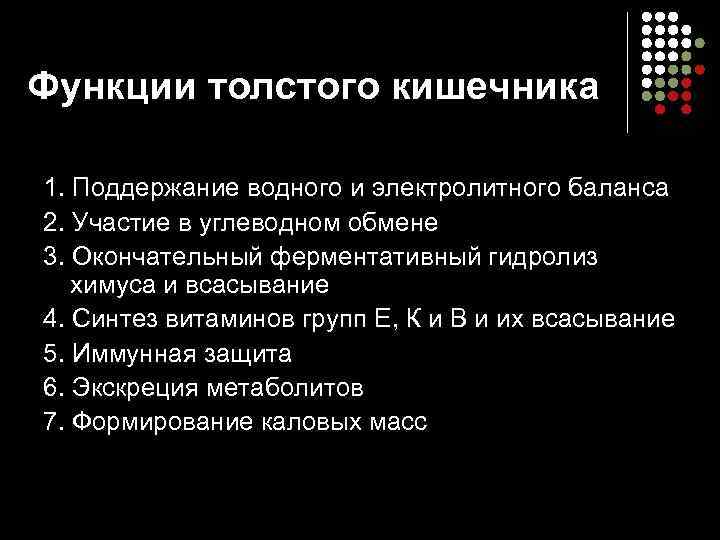 Функции толстого кишечника

1. Поддержание водного и электролитного баланса
2. Участие в углеводном обмене
3. Окончательный ферментативный гидролиз химуса и всасывание
4. Синтез витаминов групп Е, К и В и их всасывание
5. Иммунная защита
6. Экскреция метаболитов
7. Формирование каловых масс